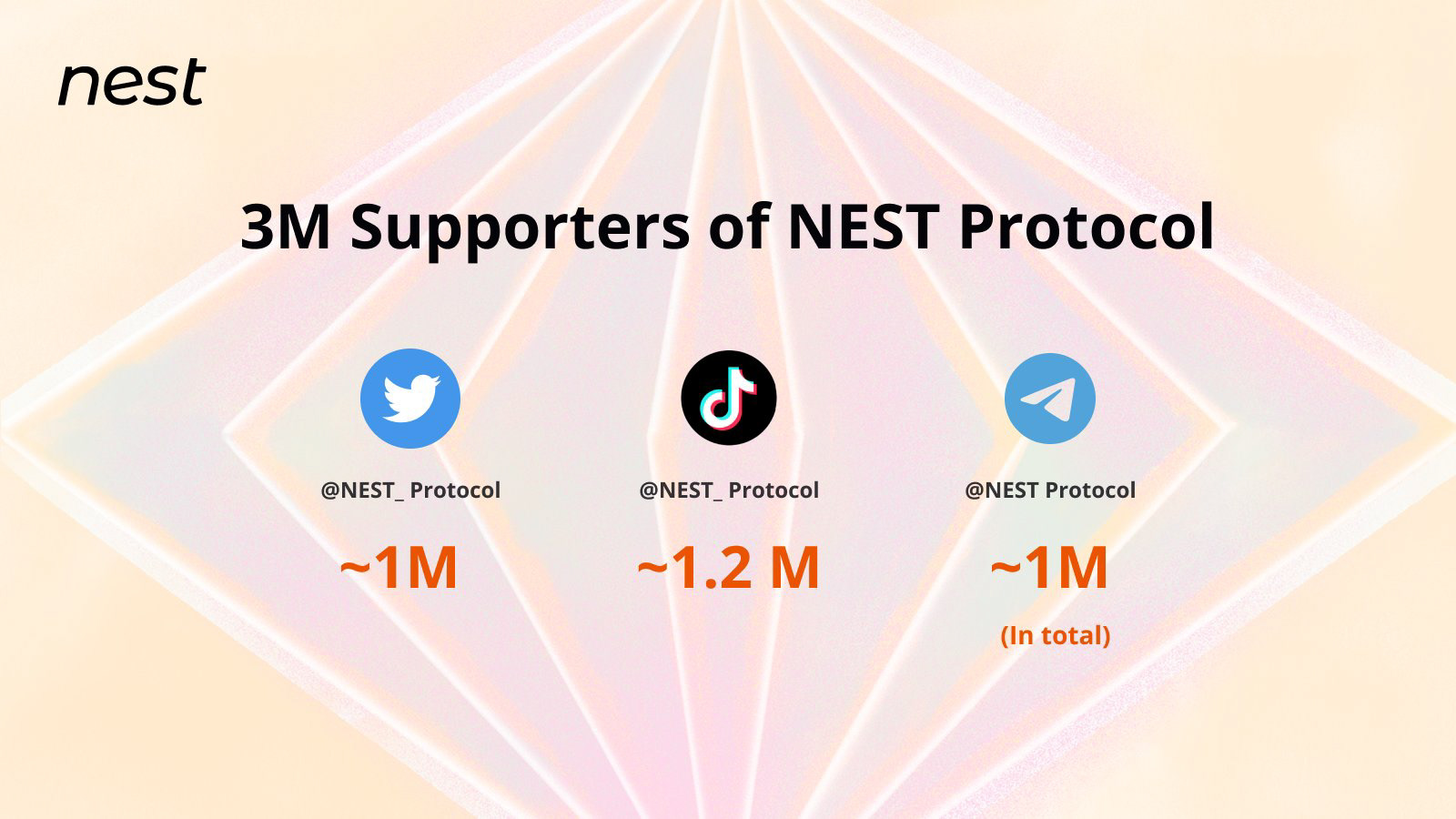 nest

3M Supporters of NEST Protocol

@NEST_ Protocol

~1M

@NEST_ Protocol

~1.2 M

@NEST Protocol

~1M

(In total)